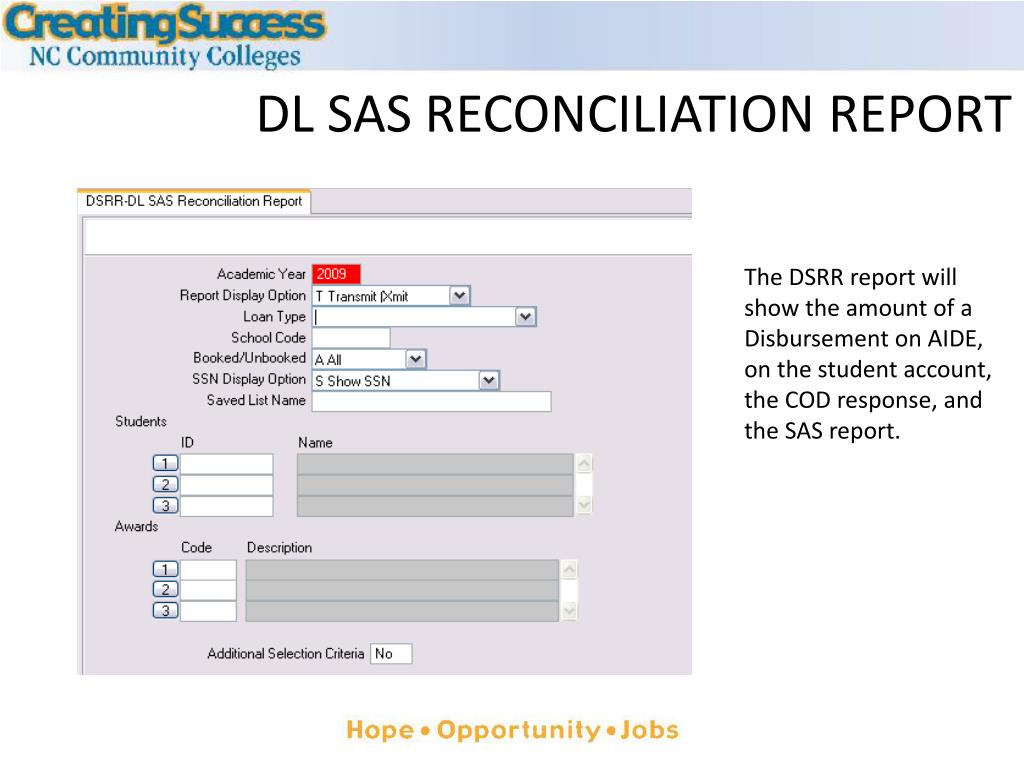 CreatingSuccess
NC Community Colleges

DL SAS RECONCILIATION REPORT

DSRR-DL SAS Reconciliation Report

Academic Year 2009
Report Display Option T Transmit (Xmit
Loan Type
School Code
Booked/Unbooked A All
SSN Display Option S Show SSN
Saved List Name
Students
ID Name
1
2
3
Awards
Code Description
1
2
3
Additional Selection Criteria No

The DSRR report will show the amount of a Disbursement on AIDE, on the student account, the COD response, and the SAS report.

Hope • Opportunity • Jobs